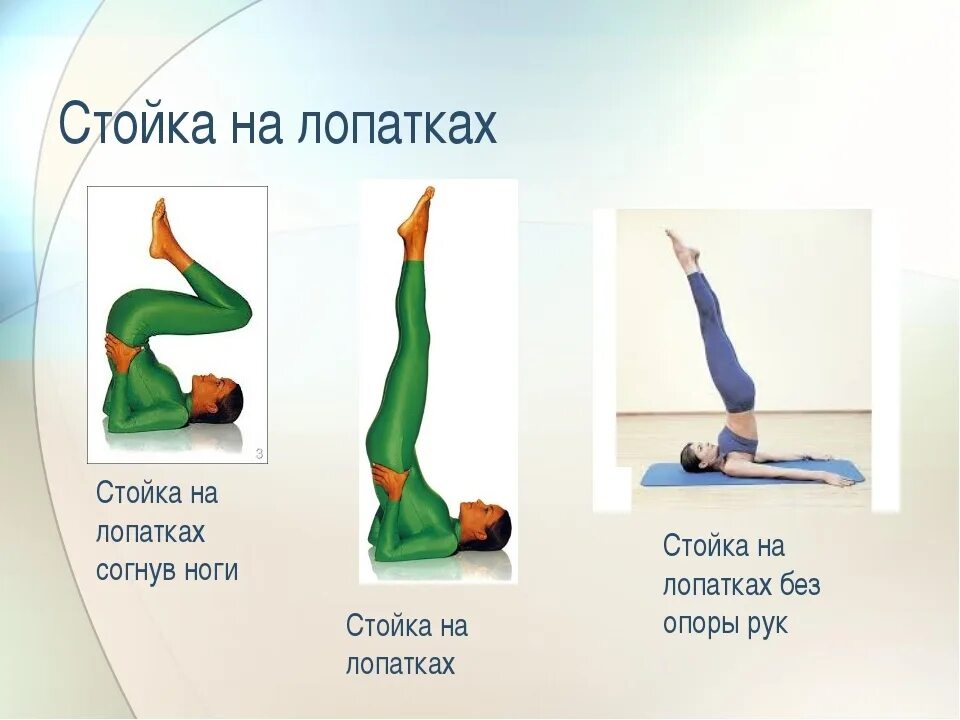 Стойка на лопатках

3

Стойка на лопатках согнув ноги

Стойка на лопатках

Стойка на лопатках без опоры рук